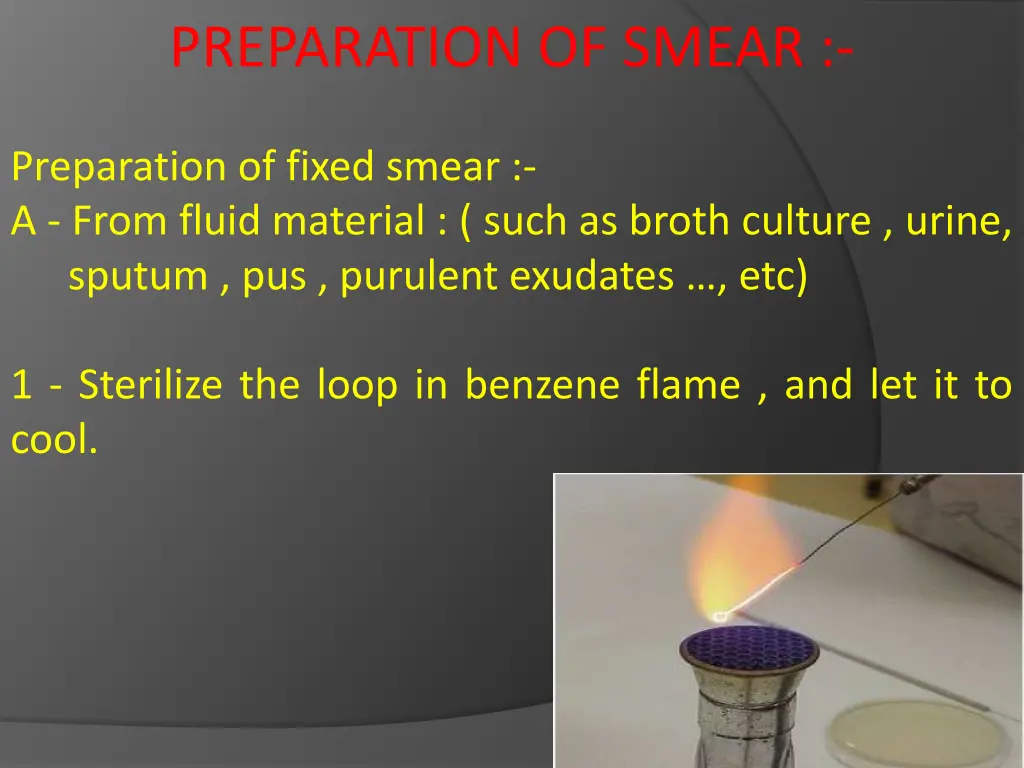 PREPARATION OF SMEAR :-

Preparation of fixed smear :-
A - From fluid material : ( such as broth culture , urine, sputum , pus , purulent exudates …, etc)

1 - Sterilize the loop in benzene flame , and let it to cool.